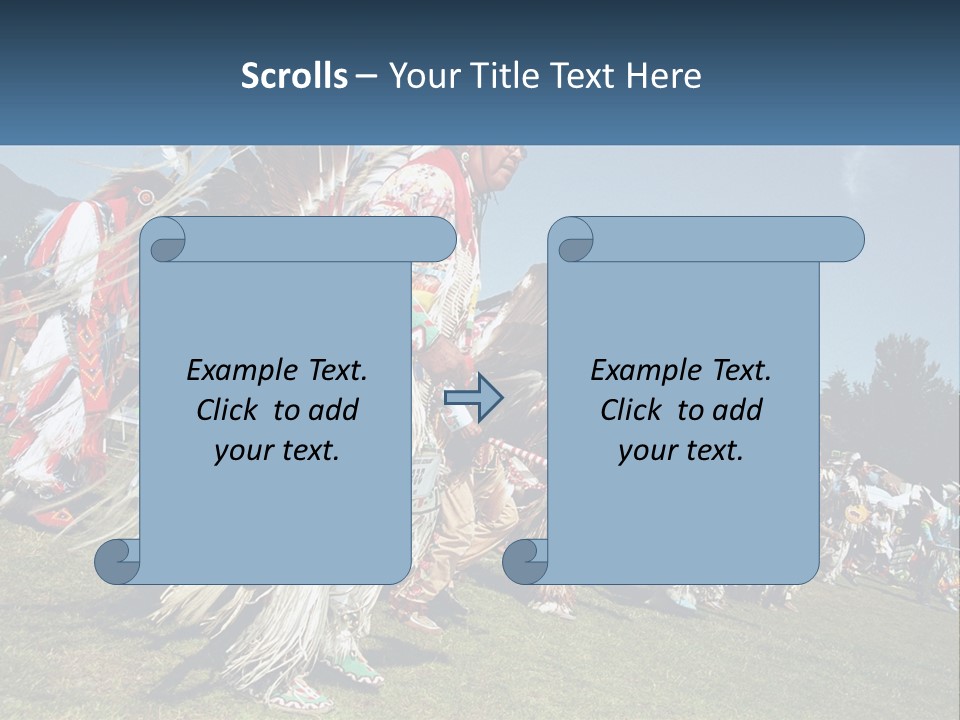 Scrolls – Your Title Text Here

Example Text. Click to add your text.

Example Text. Click to add your text.